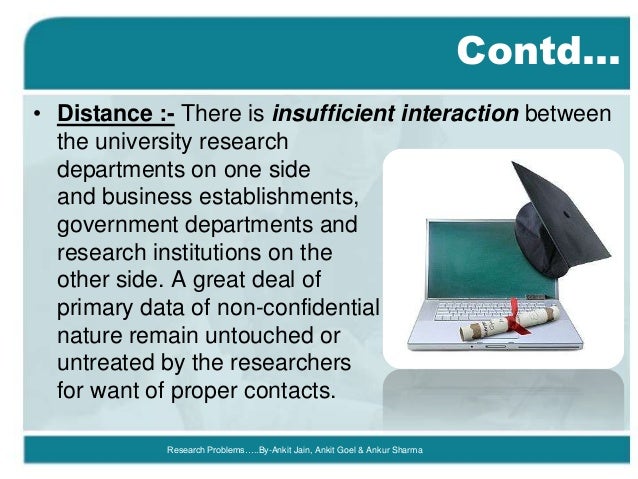 Contd…

• Distance :- There is insufficient interaction between the university research departments on one side and business establishments, government departments and research institutions on the other side. A great deal of primary data of non-confidential nature remain untouched or untreated by the researchers for want of proper contacts.

Research Problems…..By-Ankit Jain, Ankit Goel & Ankur Sharma